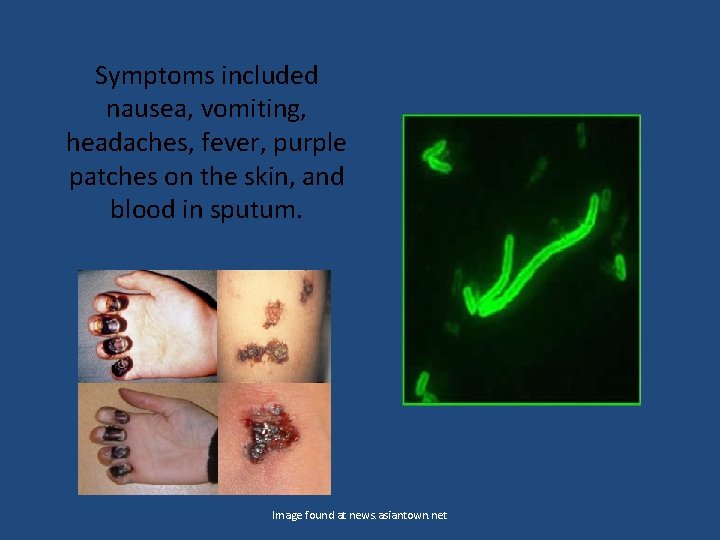 Symptoms included nausea, vomiting, headaches, fever, purple patches on the skin, and blood in sputum.

Image found at news.asiantown.net